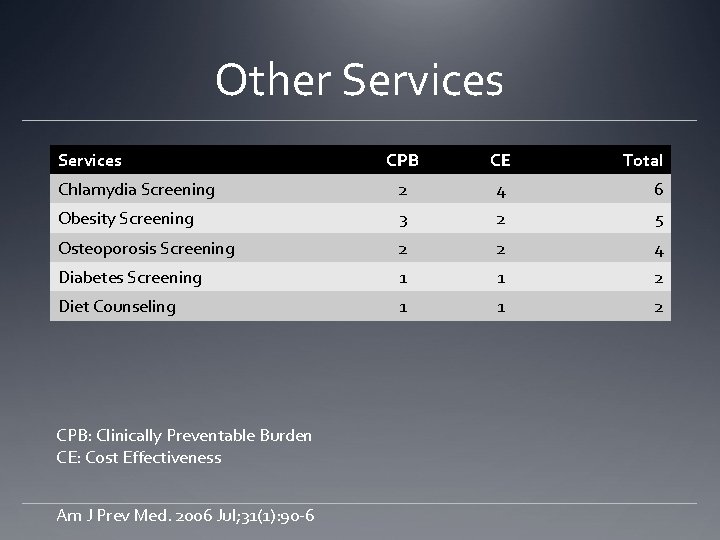 Other Services

| Services | CPB | CE | Total |
|---|---|---|---|
| Chlamydia Screening | 2 | 4 | 6 |
| Obesity Screening | 3 | 2 | 5 |
| Osteoporosis Screening | 2 | 2 | 4 |
| Diabetes Screening | 1 | 1 | 2 |
| Diet Counseling | 1 | 1 | 2 |

CPB: Clinically Preventable Burden
CE: Cost Effectiveness

Am J Prev Med. 2006 Jul;31(1):90-6